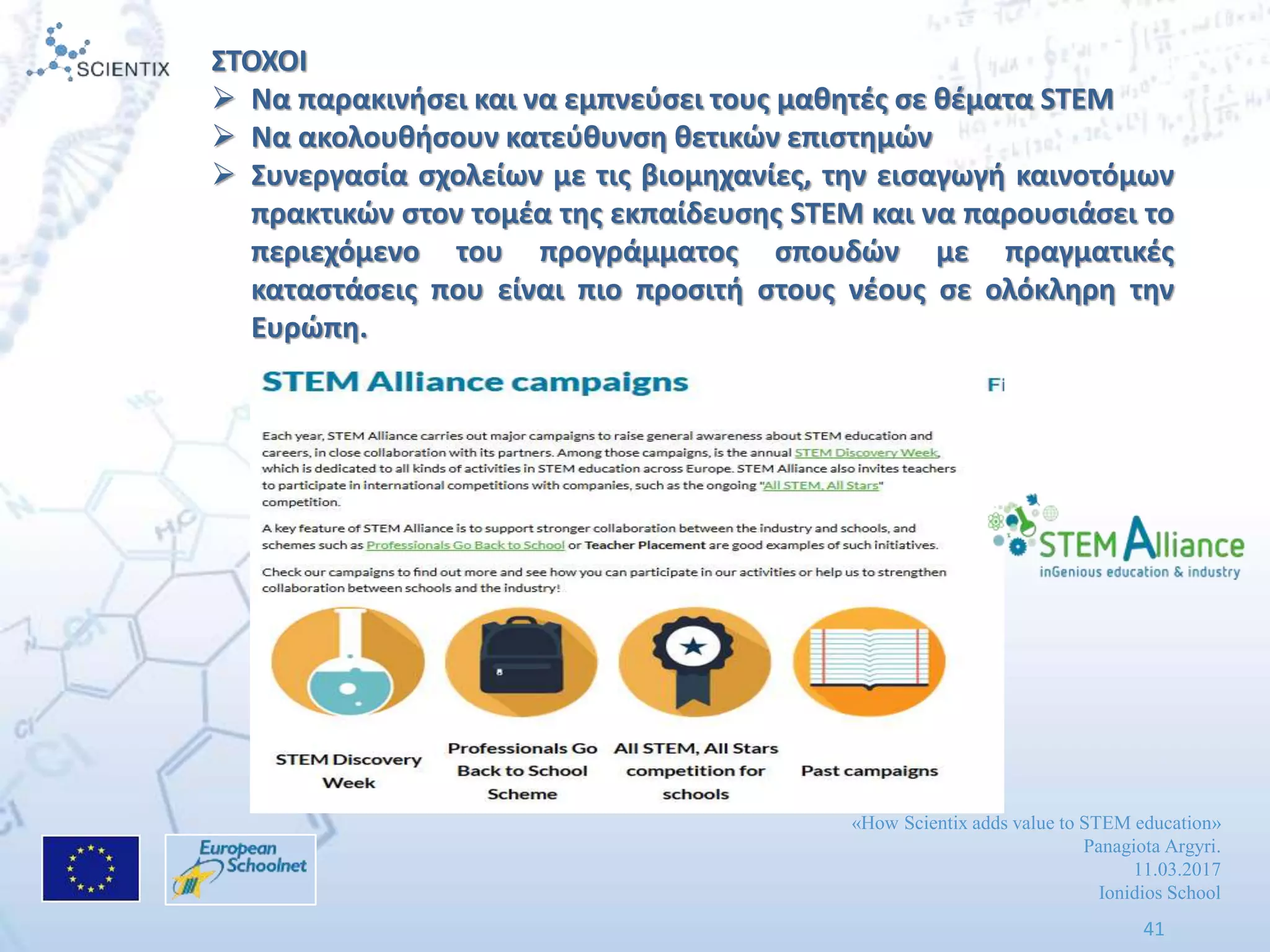 SCIENTIX

ΣΤΟΧΟΙ

➢ Να παρακινήσει και να εμπνεύσει τους μαθητές σε θέματα STEM

➢ Να ακολουθήσουν κατεύθυνση θετικών επιστημών

➢ Συνεργασία σχολείων με τις βιομηχανίες, την εισαγωγή καινοτόμων πρακτικών στον τομέα της εκπαίδευσης STEM και να παρουσιάσει το περιεχόμενο του προγράμματος σπουδών με πραγματικές καταστάσεις που είναι πιο προσιτή στους νέους σε ολόκληρη την Ευρώπη.

STEM Alliance campaigns

Fi

Each year, STEM Alliance carries out major campaigns to raise general awareness about STEM education and careers, in close collaboration with its partners. Among those campaigns, is the annual STEM Discovery Week, which is dedicated to all kinds of activities in STEM education across Europe. STEM Alliance also invites teachers to participate in international competitions with companies, such as the ongoing "All STEM, All Stars" competition.

A key feature of STEM Alliance is to support stronger collaboration between the industry and schools, and schemes such as Professionals Go Back to School or Teacher Placement are good examples of such initiatives.

Check our campaigns to find out more and see how you can participate in our activities or help us to strengthen collaboration between schools and the industry!

STEM Discovery Week

Professionals Go Back to School Scheme

All STEM, All Stars competition for schools

Past campaigns

STEM Alliance
inGenious education & industry

European Schoolnet

«How Scientix adds value to STEM education»
Panagiota Argyri.
11.03.2017
Ionidios School

41